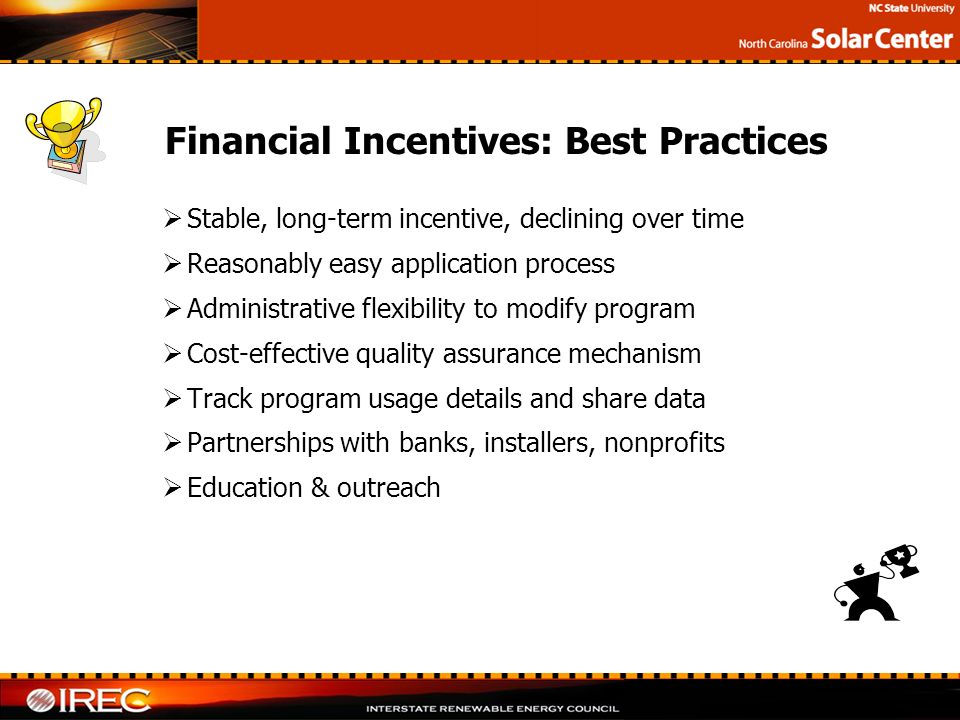 NC State University
North Carolina Solar Center

Financial Incentives: Best Practices

➢ Stable, long-term incentive, declining over time
➢ Reasonably easy application process
➢ Administrative flexibility to modify program
➢ Cost-effective quality assurance mechanism
➢ Track program usage details and share data
➢ Partnerships with banks, installers, nonprofits
➢ Education & outreach

IREC
INTERSTATE RENEWABLE ENERGY COUNCIL